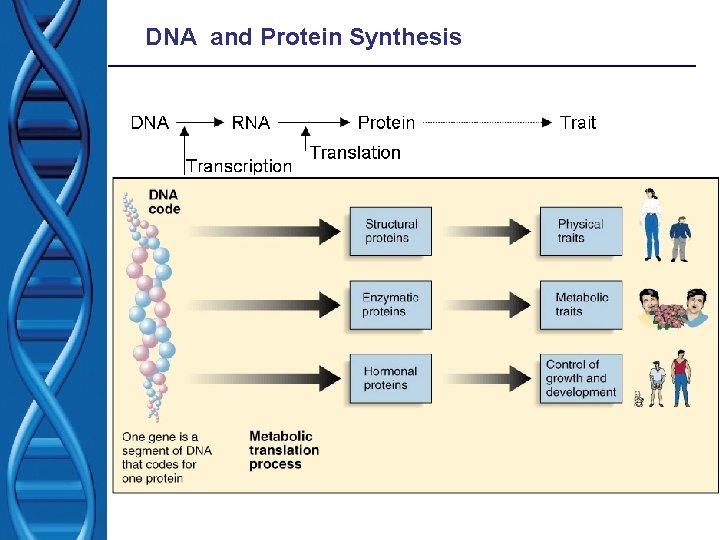 DNA and Protein Synthesis

DNA → RNA → Protein → Trait

Transcription

Translation

DNA code

Structural proteins

Physical traits

Enzymatic proteins

Metabolic traits

Hormonal proteins

Control of growth and development

One gene is a segment of DNA that codes for one protein

Metabolic translation process